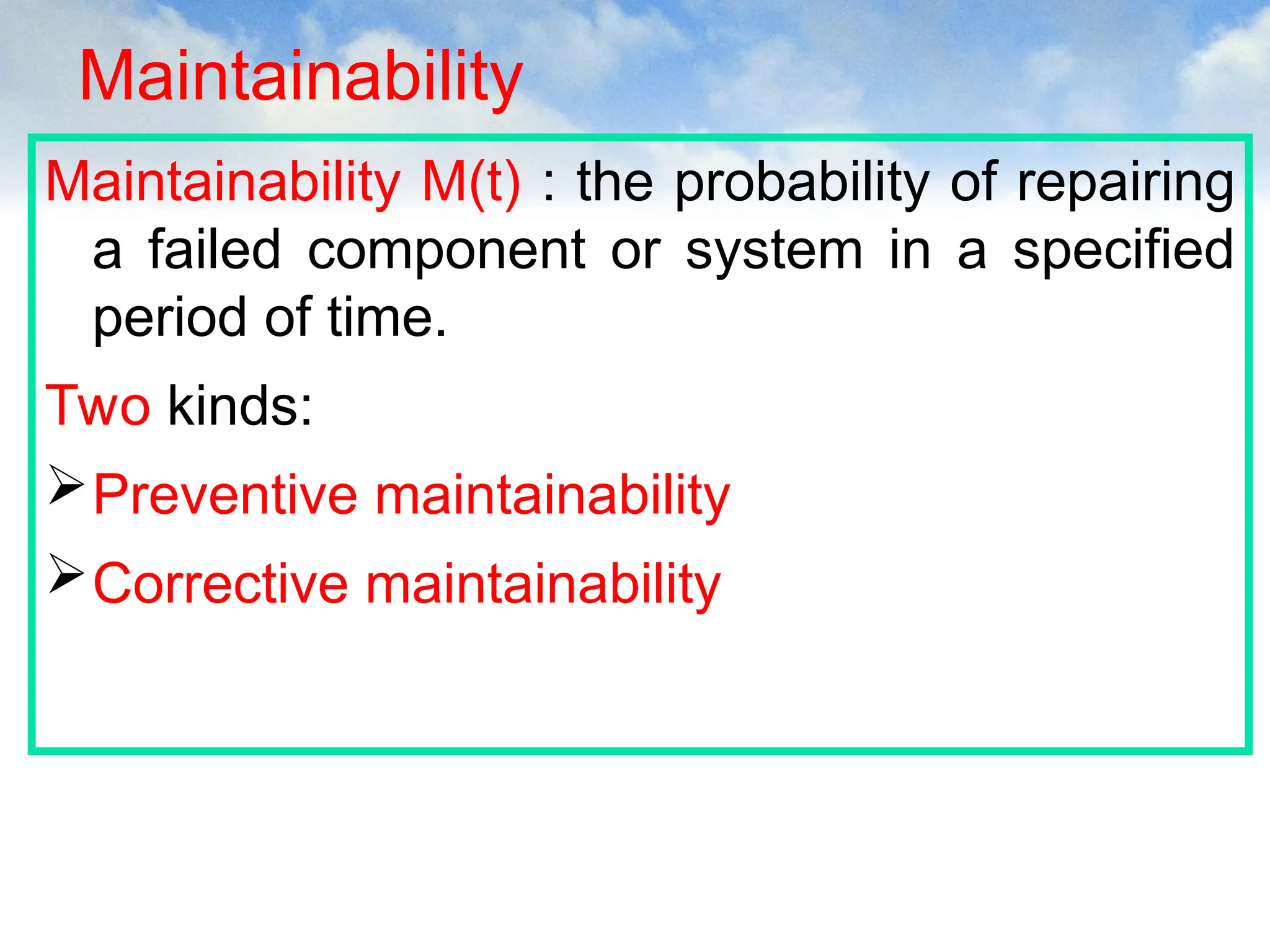 Maintainability

Maintainability M(t) : the probability of repairing a failed component or system in a specified period of time.

Two kinds:

➢ Preventive maintainability

➢ Corrective maintainability